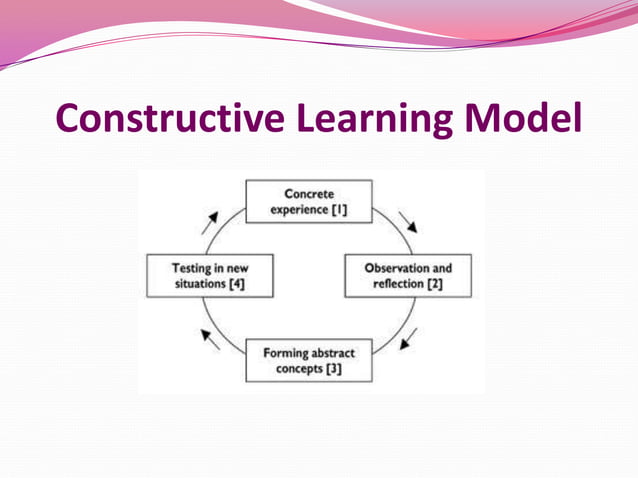 Constructive Learning Model

Concrete experience [1]

Observation and reflection [2]

Forming abstract concepts [3]

Testing in new situations [4]